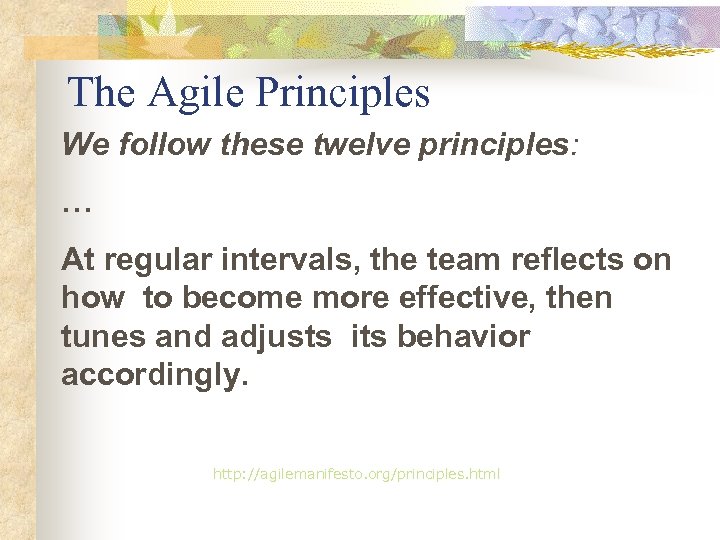 The Agile Principles

We follow these twelve principles:

…

At regular intervals, the team reflects on how to become more effective, then tunes and adjusts its behavior accordingly.

http://agilemanifesto.org/principles.html